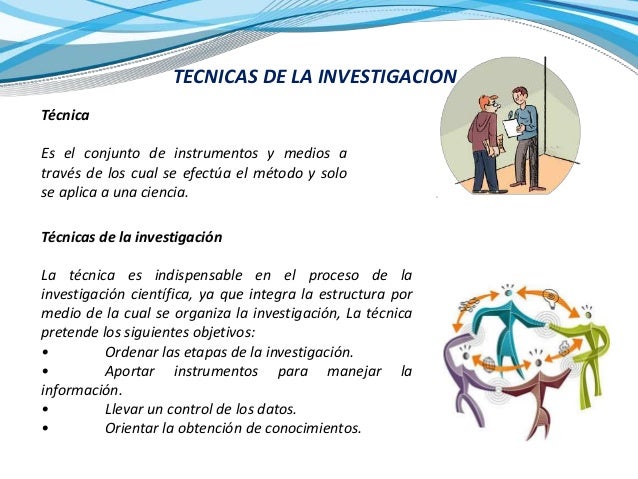 TECNICAS DE LA INVESTIGACION

Técnica

Es el conjunto de instrumentos y medios a través de los cual se efectúa el método y solo se aplica a una ciencia.

Técnicas de la investigación

La técnica es indispensable en el proceso de la investigación científica, ya que integra la estructura por medio de la cual se organiza la investigación, La técnica pretende los siguientes objetivos:
• Ordenar las etapas de la investigación.
• Aportar instrumentos para manejar la información.
• Llevar un control de los datos.
• Orientar la obtención de conocimientos.